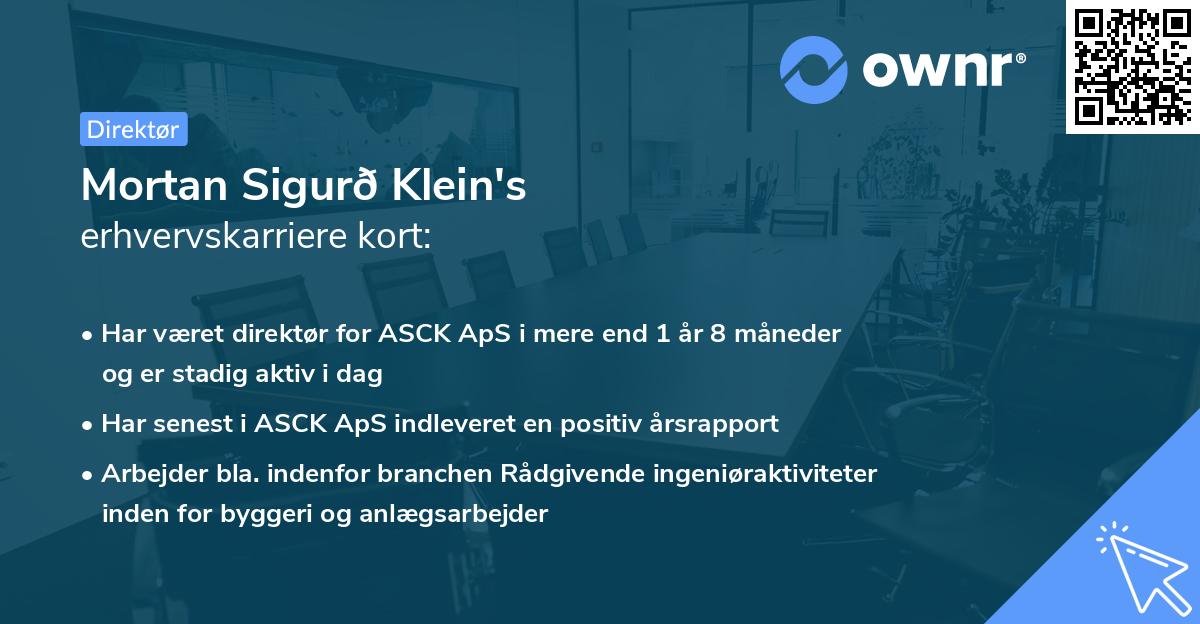 ownr®

Direktør

Mortan Sigurð Klein's
erhvervskarriere kort:

• Har været direktør for ASCK ApS i mere end 1 år 8 måneder og er stadig aktiv i dag

• Har senest i ASCK ApS indleveret en positiv årsrapport

• Arbejder bla. indenfor branchen Rådgivende ingeniøraktiviteter inden for byggeri og anlægsarbejder